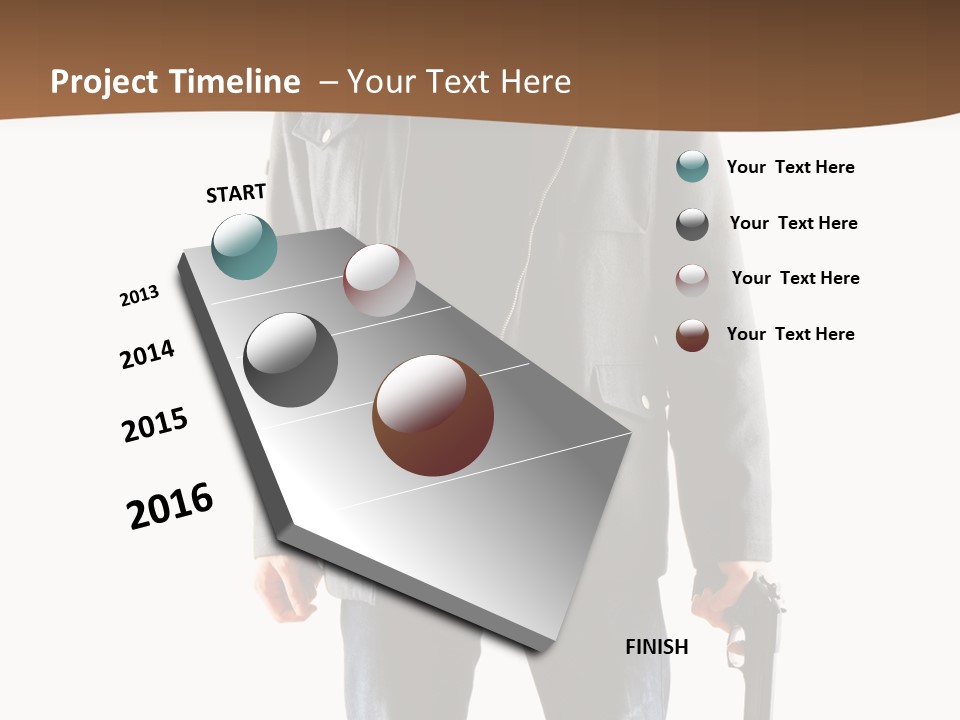 Project Timeline – Your Text Here

START

2013

2014

2015

2016

FINISH

Your Text Here

Your Text Here

Your Text Here

Your Text Here